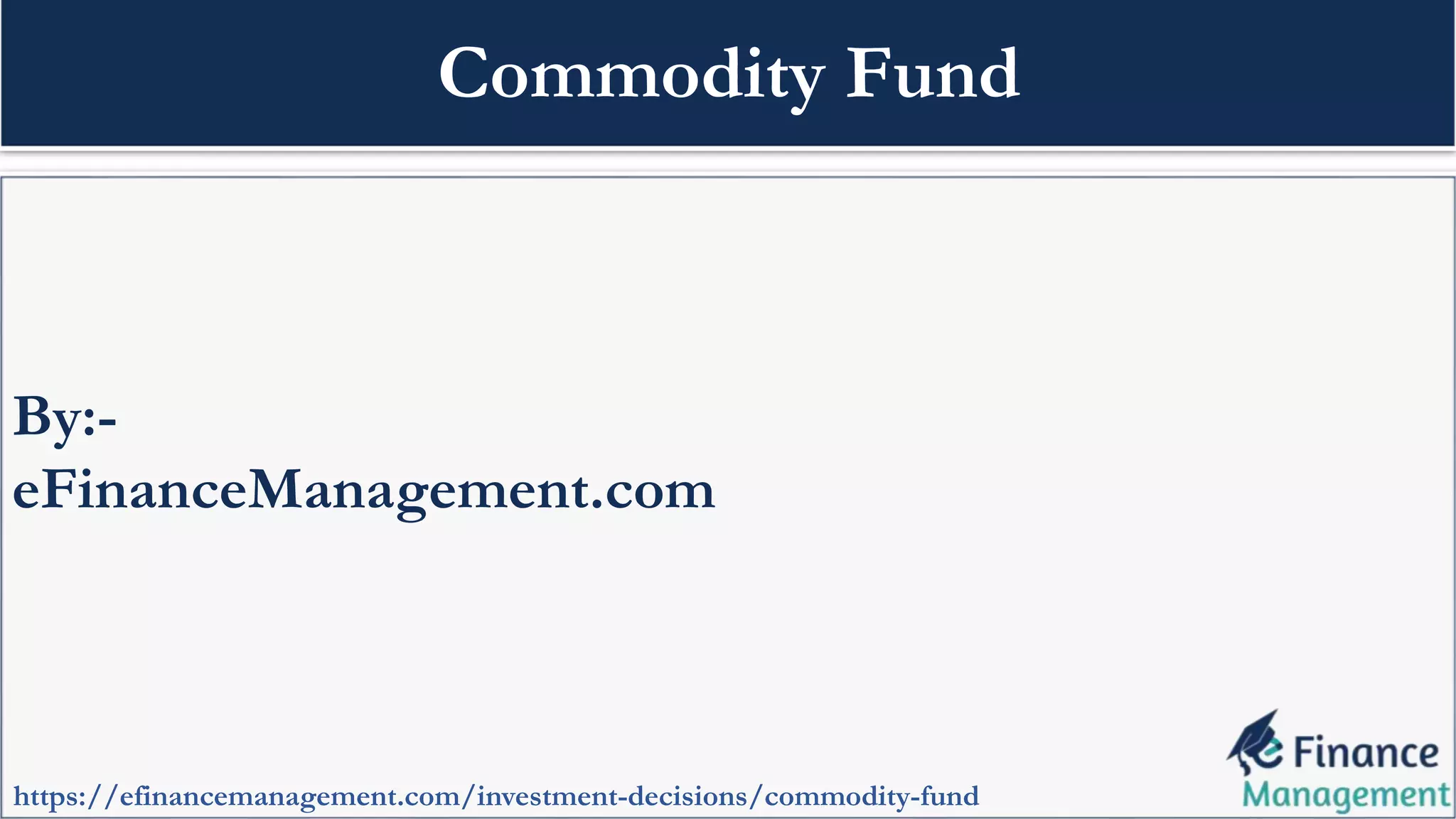 Commodity Fund

By:-
eFinanceManagement.com

https://efinancemanagement.com/investment-decisions/commodity-fund

e Finance Management